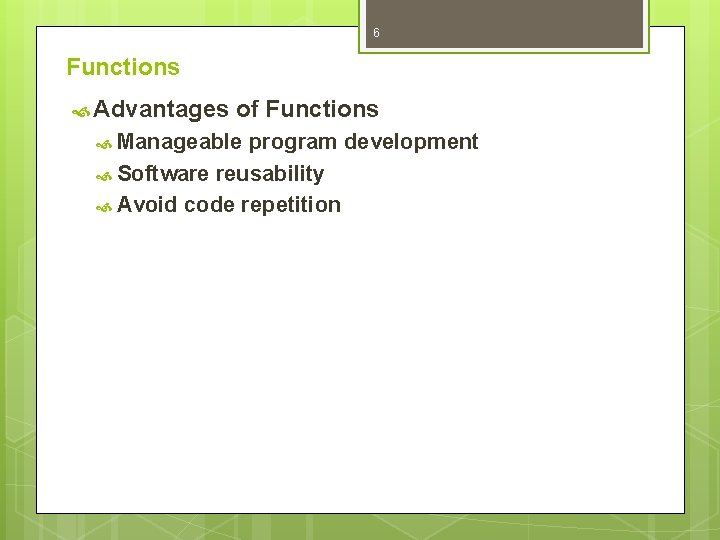 6

Functions

Advantages of Functions

Manageable program development

Software reusability

Avoid code repetition